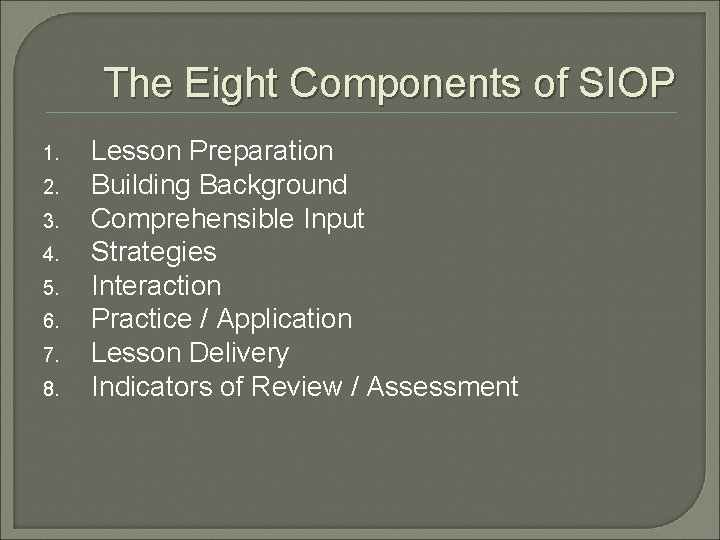 The Eight Components of SIOP

1. Lesson Preparation
2. Building Background
3. Comprehensible Input
4. Strategies
5. Interaction
6. Practice / Application
7. Lesson Delivery
8. Indicators of Review / Assessment